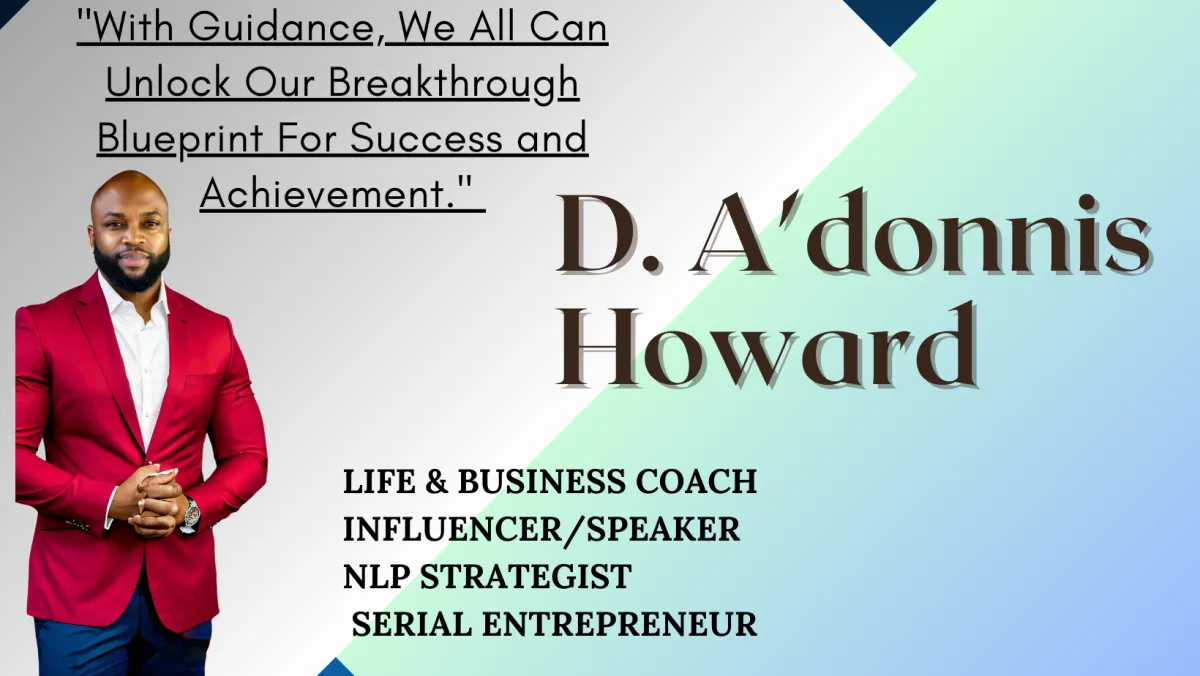 "With Guidance, We All Can Unlock Our Breakthrough Blueprint For Success and Achievement."

D. A'donnis Howard

LIFE & BUSINESS COACH
INFLUENCER/SPEAKER
NLP STRATEGIST
SERIAL ENTREPRENEUR